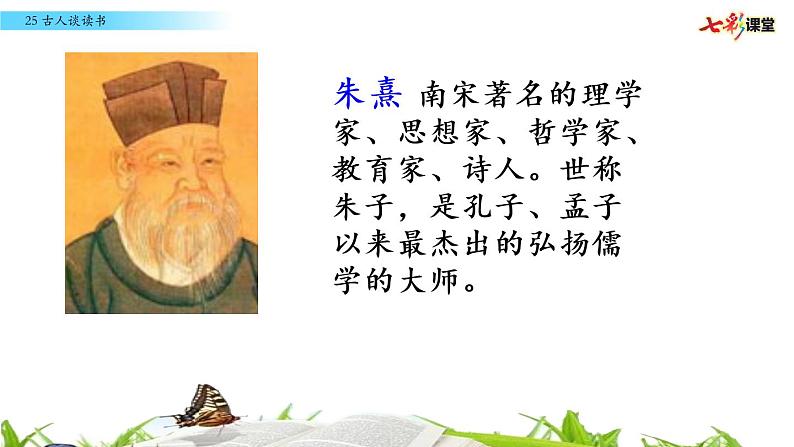 25 古人谈读书

七彩课堂

朱熹 南宋著名的理学家、思想家、哲学家、教育家、诗人。世称朱子，是孔子、孟子以来最杰出的弘扬儒学的大师。